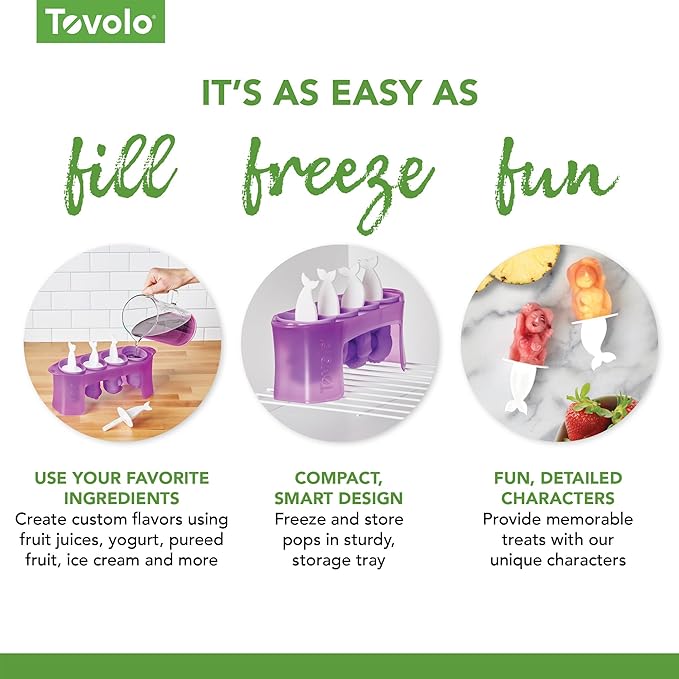 Tovolo

IT'S AS EASY AS

fill freeze fun

USE YOUR FAVORITE INGREDIENTS
Create custom flavors using fruit juices, yogurt, pureed fruit, ice cream and more

COMPACT, SMART DESIGN
Freeze and store pops in sturdy, storage tray

FUN, DETAILED CHARACTERS
Provide memorable treats with our unique characters